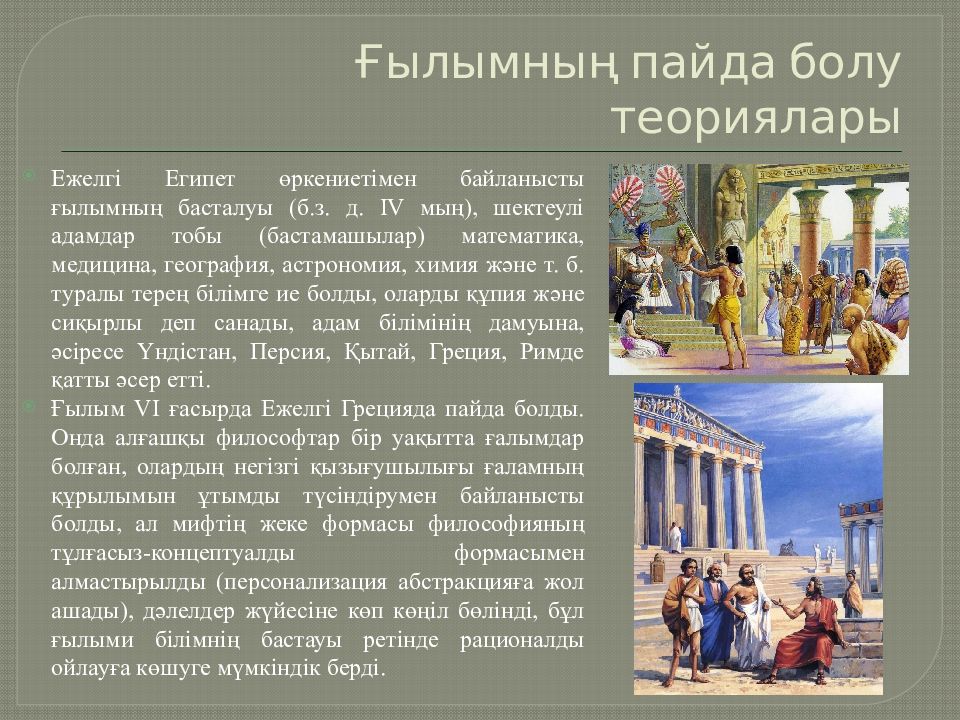 Ғылымның пайда болу теориялары

Ежелгі Египет өркениетімен байланысты ғылымның басталуы (б.з. д. IV мың), шектеулі адамдар тобы (бастамашылар) математика, медицина, география, астрономия, химия және т. б. туралы терең білімге ие болды, оларды құпия және сиқырлы деп санады, адам білімінің дамуына, әсіресе Үндістан, Персия, Қытай, Греция, Римде қатты әсер етті.

Ғылым VI ғасырда Ежелгі Грецияда пайда болды. Онда алғашқы философтар бір уақытта ғалымдар болған, олардың негізгі қызығушылығы ғаламның құрылымын ұтымды түсіндірумен байланысты болды, ал мифтің жеке формасы философияның тұлғасыз-концептуалды формасымен алмастырылды (персонализация абстракцияға жол ашады), дәлелдер жүйесіне көп көңіл бөлінді, бұл ғылыми білімнің бастауы ретінде рационалды ойлауға көшуге мүмкіндік берді.